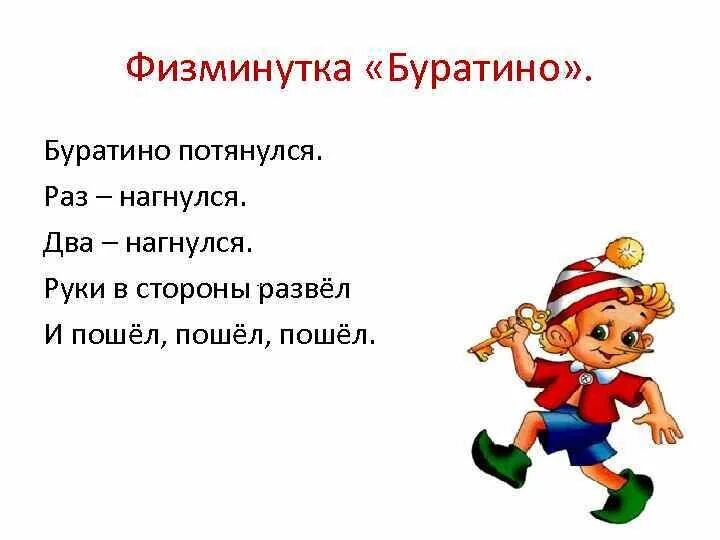 Физминутка «Буратино».

Буратино потянулся.
Раз – нагнулся.
Два – нагнулся.
Руки в стороны развёл
И пошёл, пошёл, пошёл.